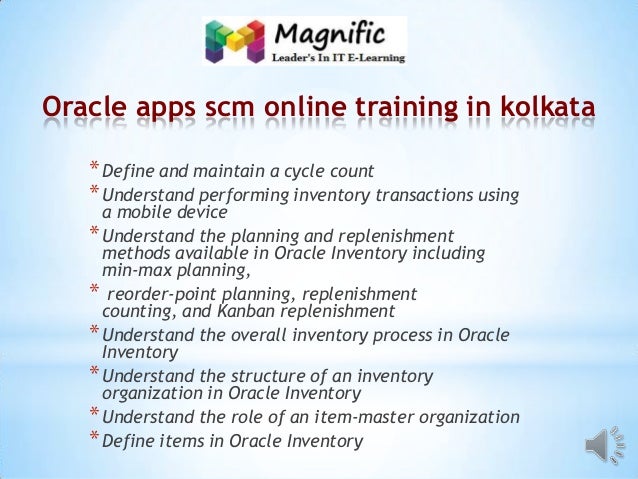 Magnific
Leader's In IT E-Learning

Oracle apps scm online training in kolkata

* Define and maintain a cycle count
* Understand performing inventory transactions using a mobile device
* Understand the planning and replenishment methods available in Oracle Inventory including min-max planning,
* reorder-point planning, replenishment counting, and Kanban replenishment
* Understand the overall inventory process in Oracle Inventory
* Understand the structure of an inventory organization in Oracle Inventory
* Understand the role of an item-master organization
* Define items in Oracle Inventory